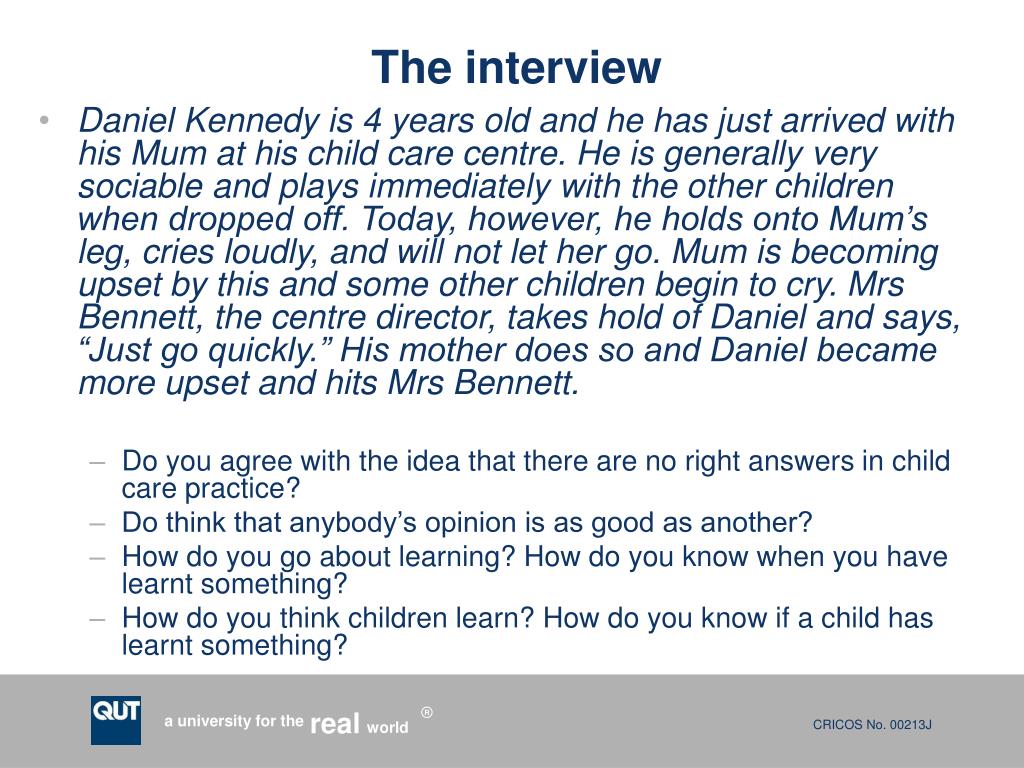 The interview

• Daniel Kennedy is 4 years old and he has just arrived with his Mum at his child care centre. He is generally very sociable and plays immediately with the other children when dropped off. Today, however, he holds onto Mum’s leg, cries loudly, and will not let her go. Mum is becoming upset by this and some other children begin to cry. Mrs Bennett, the centre director, takes hold of Daniel and says, “Just go quickly.” His mother does so and Daniel became more upset and hits Mrs Bennett.

– Do you agree with the idea that there are no right answers in child care practice?
– Do think that anybody’s opinion is as good as another?
– How do you go about learning? How do you know when you have learnt something?
– How do you think children learn? How do you know if a child has learnt something?

QUT a university for the real world ®

CRICOS No. 00213J